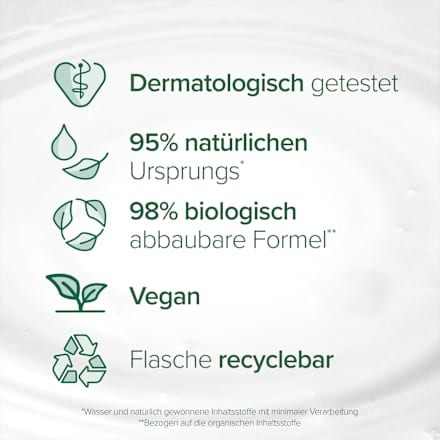 Dermatologisch getestet

95% natürlichen Ursprungs*

98% biologisch abbaubare Formel**

Vegan

Flasche recyclebar

*Wasser und natürlich gewonnene Inhaltsstoffe mit minimaler Verarbeitung
**Bezogen auf die organischen Inhaltsstoffe